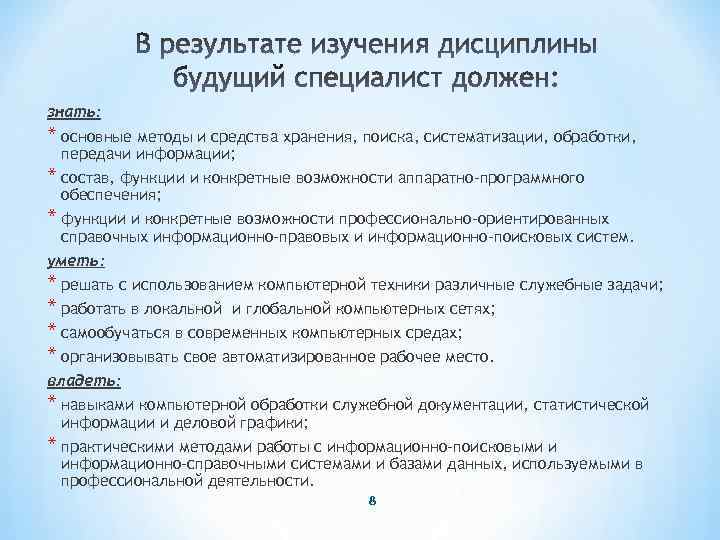 В результате изучения дисциплины будущий специалист должен:

знать:

* основные методы и средства хранения, поиска, систематизации, обработки, передачи информации;

* состав, функции и конкретные возможности аппаратно-программного обеспечения;

* функции и конкретные возможности профессионально-ориентированных справочных информационно-правовых и информационно-поисковых систем.

уметь:

* решать с использованием компьютерной техники различные служебные задачи;

* работать в локальной и глобальной компьютерных сетях;

* самообучаться в современных компьютерных средах;

* организовывать свое автоматизированное рабочее место.

владеть:

* навыками компьютерной обработки служебной документации, статистической информации и деловой графики;

* практическими методами работы с информационно-поисковыми и информационно-справочными системами и базами данных, используемыми в профессиональной деятельности.

8